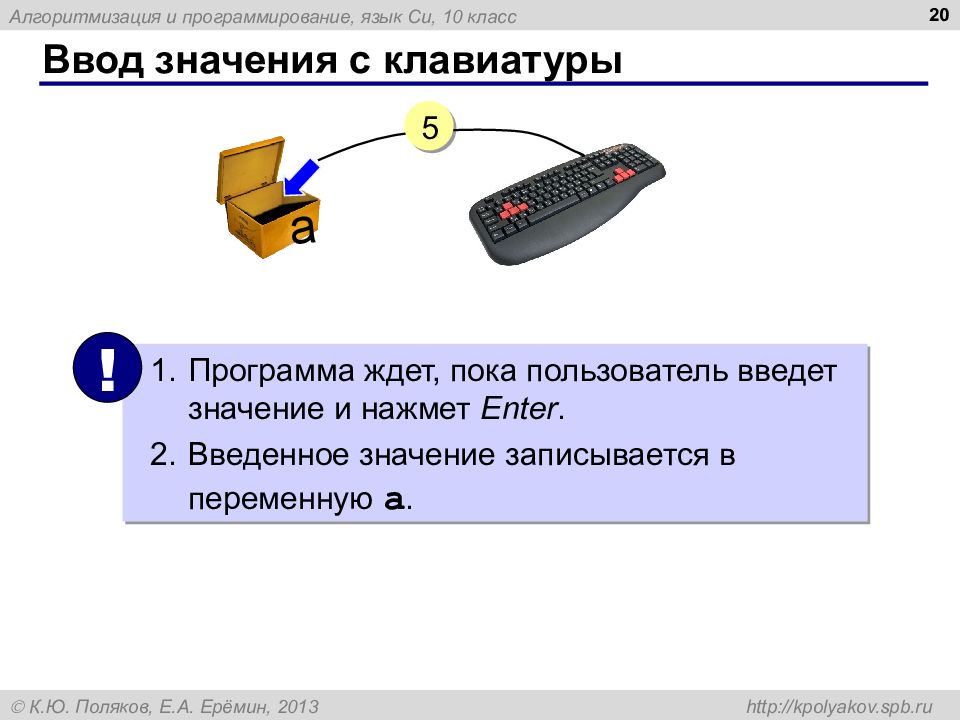 Алгоритмизация и программирование, язык Си, 10 класс

20

Ввод значения с клавиатуры

5

a

!

1. Программа ждет, пока пользователь введет значение и нажмет Enter.

2. Введенное значение записывается в переменную a.

© К.Ю. Поляков, Е.А. Ерёмин, 2013

http://kpolyakov.spb.ru